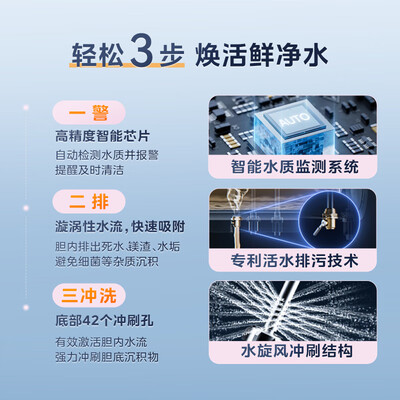 轻松3步 焕活鲜净水

一 警
高精度智能芯片
自动检测水质并报警
提醒及时清洁

AUTO
智能水质监测系统

二 排
漩涡性水流，快速吸附
胆内排出死水、镁渣、水垢
避免细菌等杂质沉积

专利活水排污技术

三冲洗
底部42个冲刷孔
有效激活胆内水流
强力冲刷胆底沉积物

水旋风冲刷结构